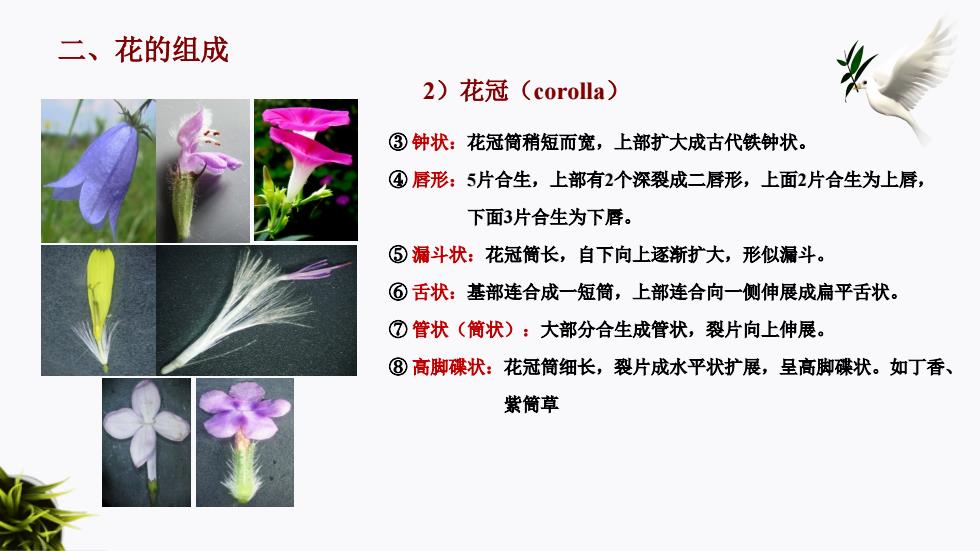 二、花的组成

2）花冠（corolla）

③ 钟状：花冠筒稍短而宽，上部扩大成古代铁钟状。

④ 唇形：5片合生，上部有2个深裂成二唇形，上面2片合生为上唇，下面3片合生为下唇。

⑤ 漏斗状：花冠筒长，自下向上逐渐扩大，形似漏斗。

⑥ 舌状：基部连合成一短筒，上部连合向一侧伸展成扁平舌状。

⑦ 管状（筒状）：大部分合生成管状，裂片向上伸展。

⑧ 高脚碟状：花冠筒细长，裂片成水平状扩展，呈高脚碟状。如丁香、紫筒草